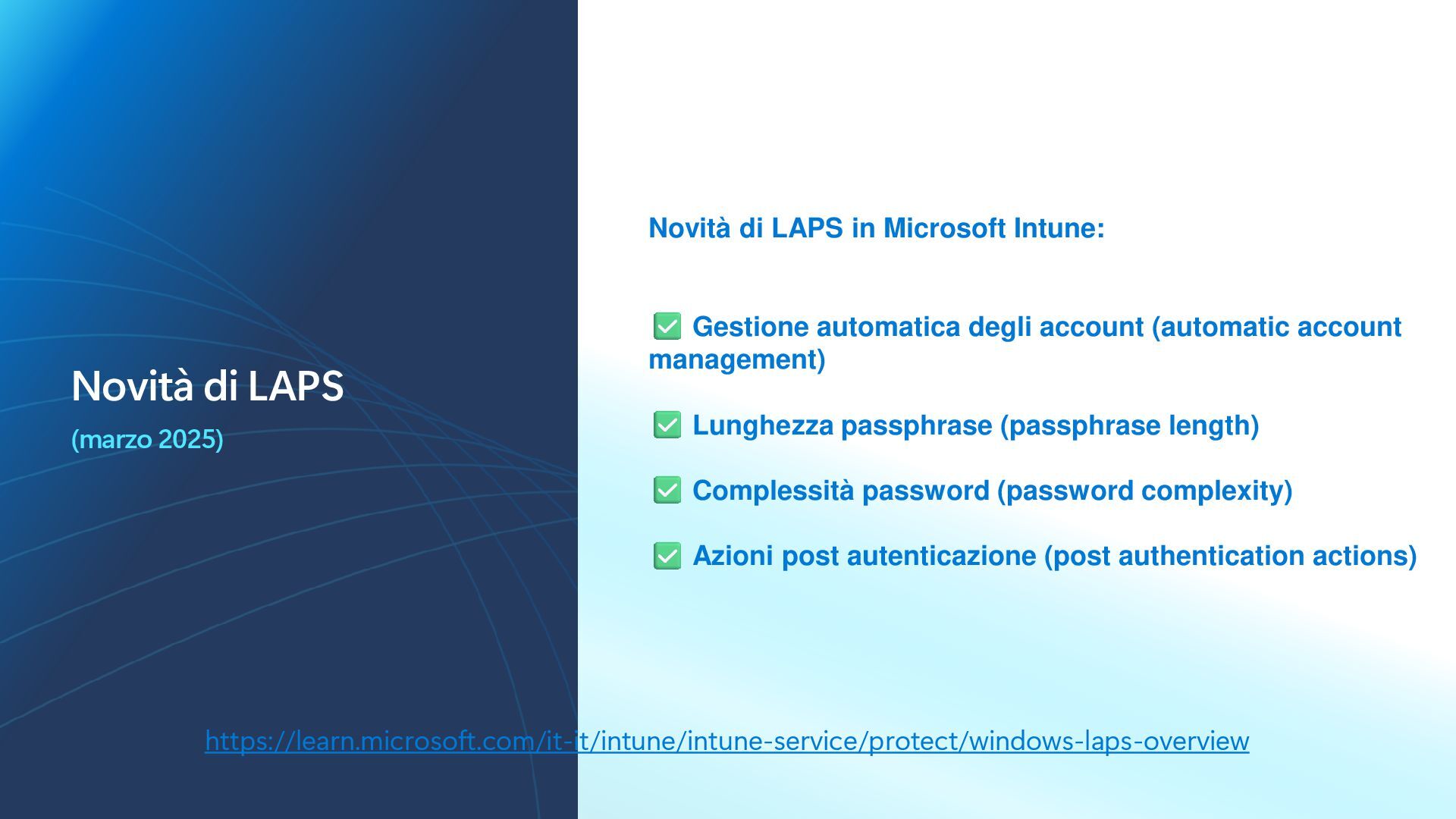 Novità di LAPS

(marzo 2025)

Novità di LAPS in Microsoft Intune:

✅ Gestione automatica degli account (automatic account management)

✅ Lunghezza passphrase (passphrase length)

✅ Complessità password (password complexity)

✅ Azioni post autenticazione (post authentication actions)

https://learn.microsoft.com/it-it/intune/intune-service/protect/windows-laps-overview